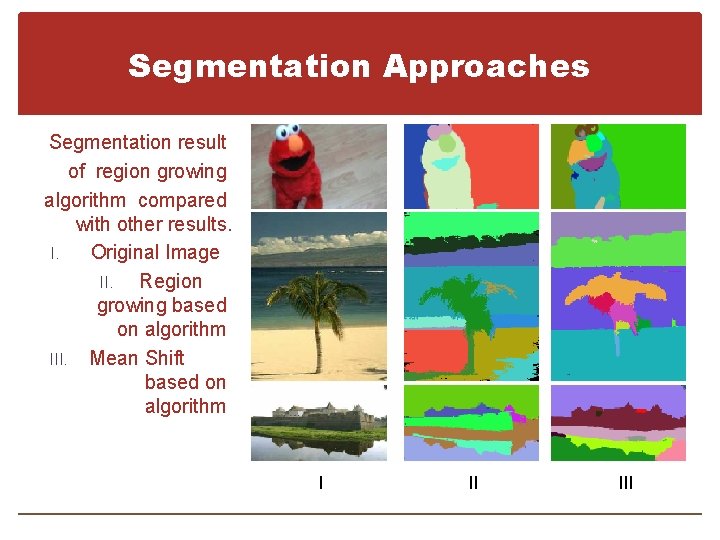 Segmentation Approaches

Segmentation result of region growing algorithm compared with other results.

I. Original Image

II. Region growing based on algorithm

III. Mean Shift based on algorithm

I

II

III